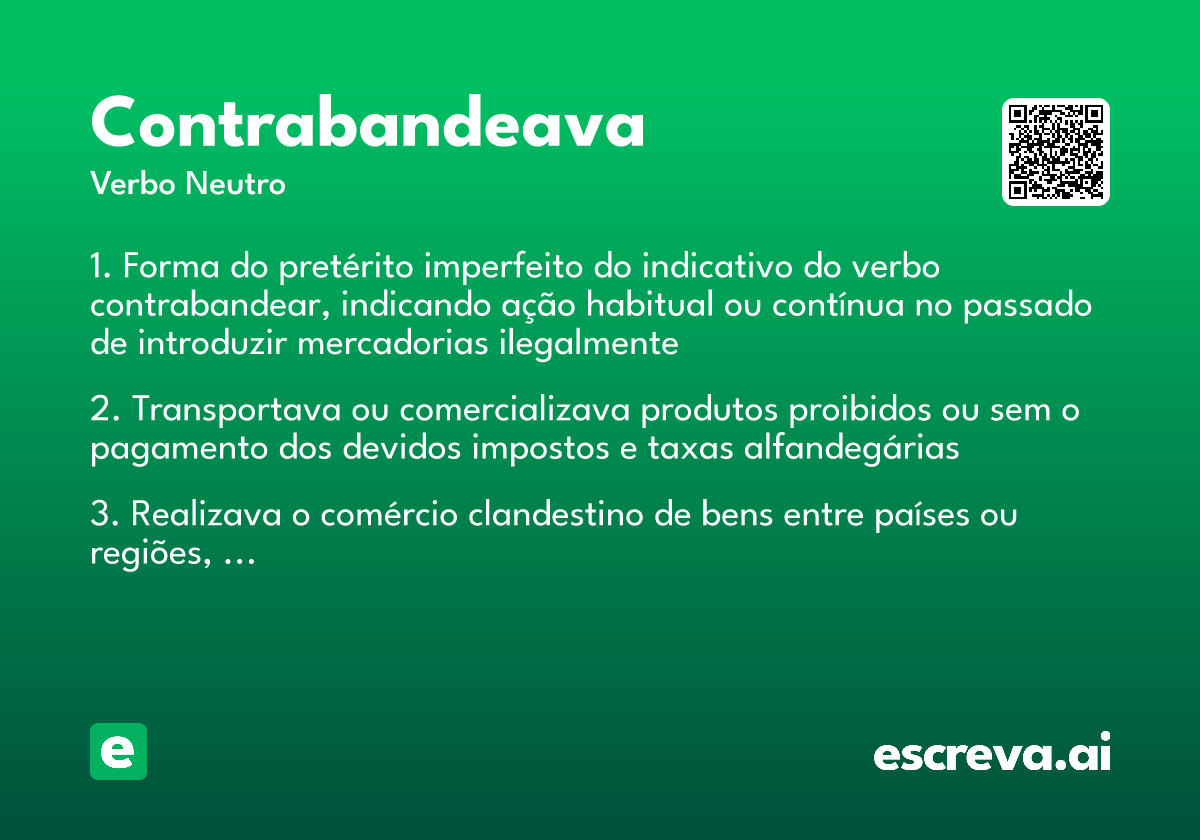 Contrabandeava
Verbo Neutro

1. Forma do pretérito imperfeito do indicativo do verbo contrabandear, indicando ação habitual ou contínua no passado de introduzir mercadorias ilegalmente

2. Transportava ou comercializava produtos proibidos ou sem o pagamento dos devidos impostos e taxas alfandegárias

3. Realizava o comércio clandestino de bens entre países ou regiões, ...

e

escreva.ai